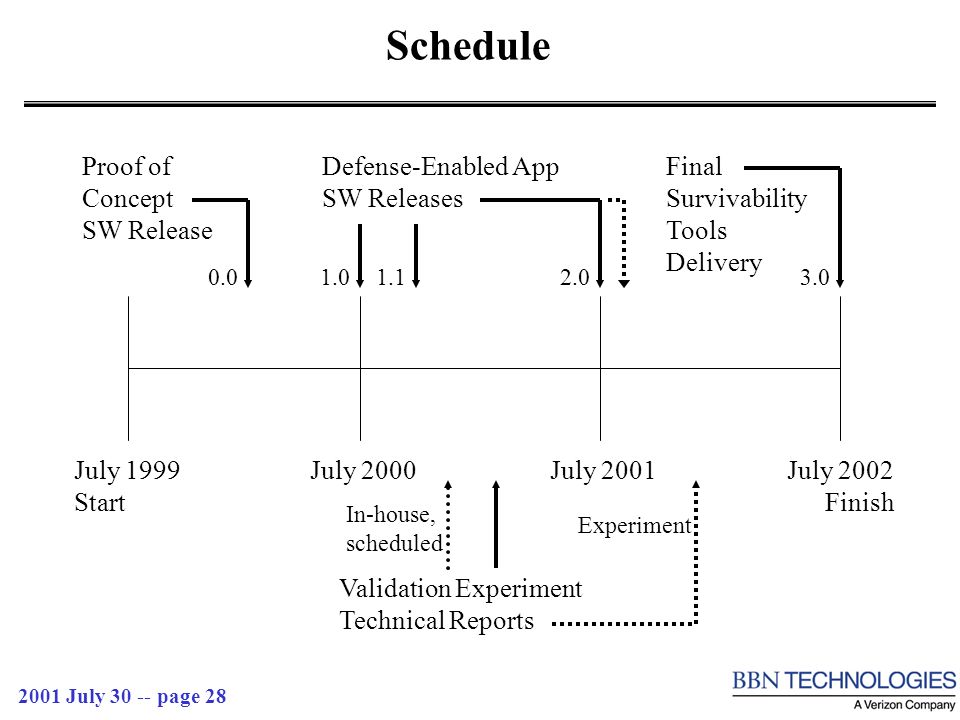 Schedule

Proof of Concept SW Release

Defense-Enabled App SW Releases

Final Survivability Tools Delivery

0.0

1.0

1.1

2.0

3.0

July 1999 Start

July 2000

July 2001

July 2002 Finish

In-house, scheduled

Experiment

Validation Experiment Technical Reports

2001 July 30 -- page 28

BBN TECHNOLOGIES
A Verizon Company